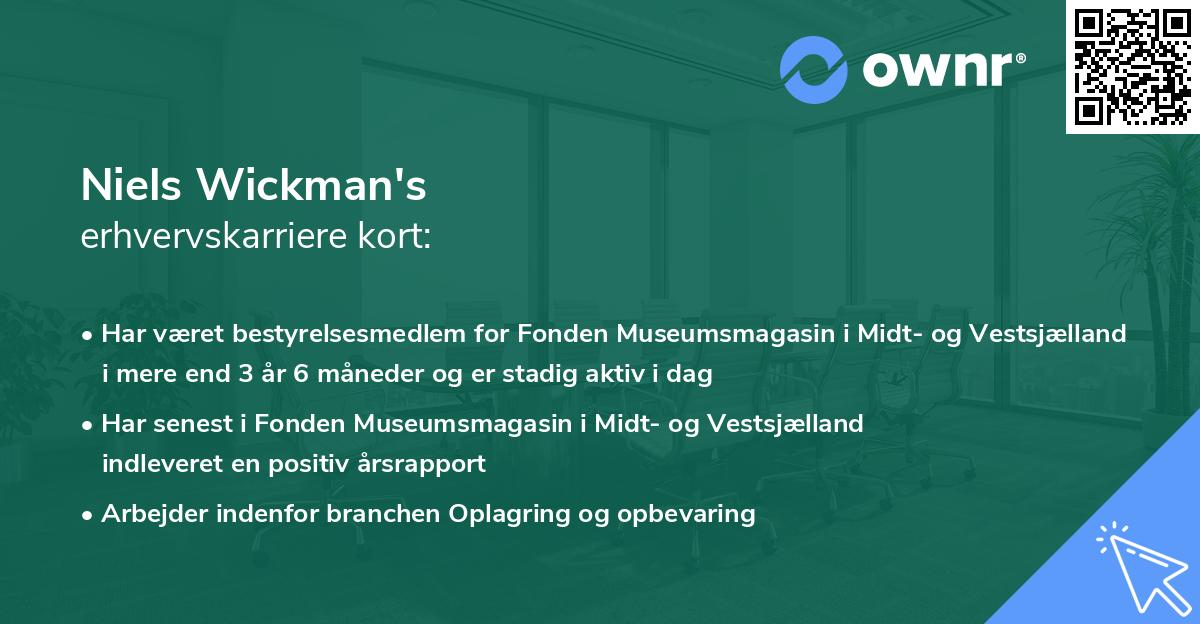 ownr®

Niels Wickman's
erhvervskarriere kort:

• Har været bestyrelsesmedlem for Fonden Museumsmagasin i Midt- og Vestsjælland i mere end 3 år 6 måneder og er stadig aktiv i dag

• Har senest i Fonden Museumsmagasin i Midt- og Vestsjælland indleveret en positiv årsrapport

• Arbejder indenfor branchen Oplagring og opbevaring